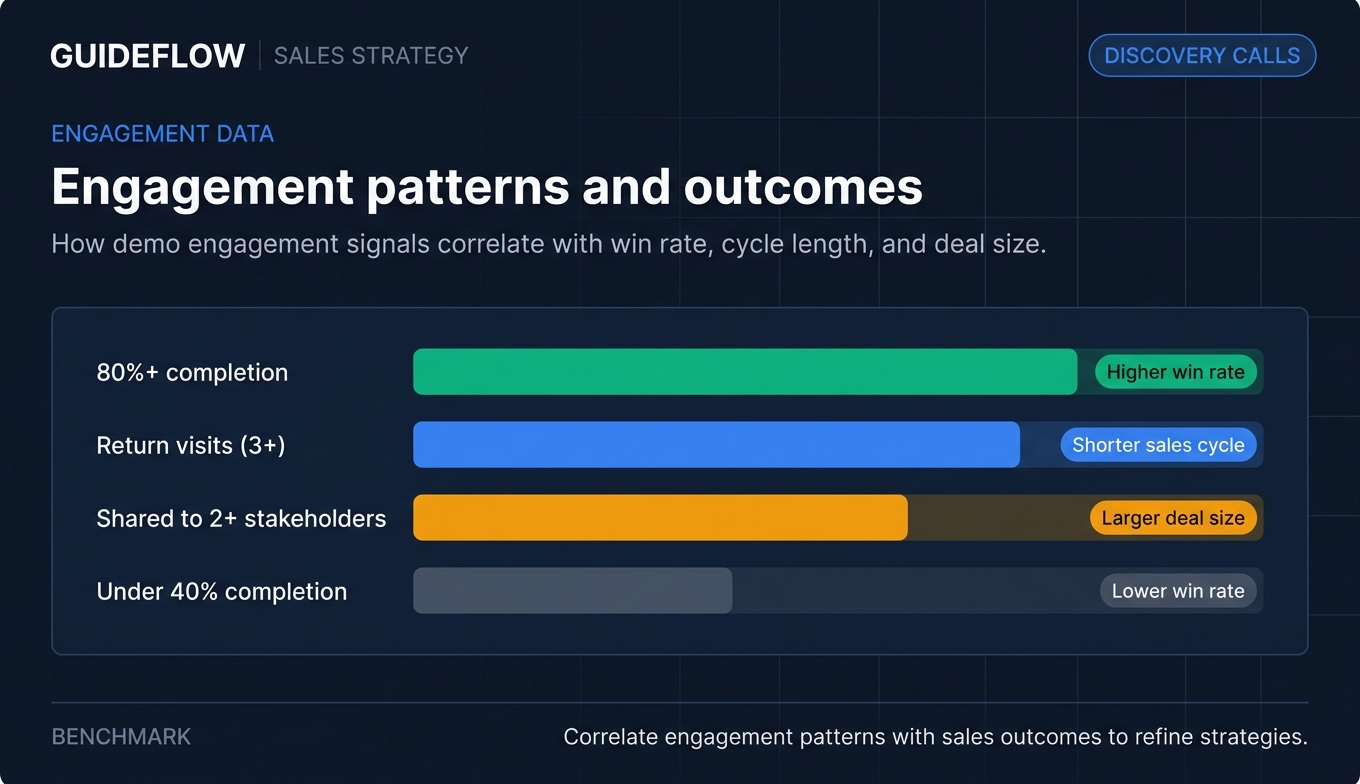 GUIDEFLOW | SALES STRATEGY

DISCOVERY CALLS

ENGAGEMENT DATA

Engagement patterns and outcomes

How demo engagement signals correlate with win rate, cycle length, and deal size.

80%+ completion
Higher win rate

Return visits (3+)
Shorter sales cycle

Shared to 2+ stakeholders
Larger deal size

Under 40% completion
Lower win rate

BENCHMARK

Correlate engagement patterns with sales outcomes to refine strategies.